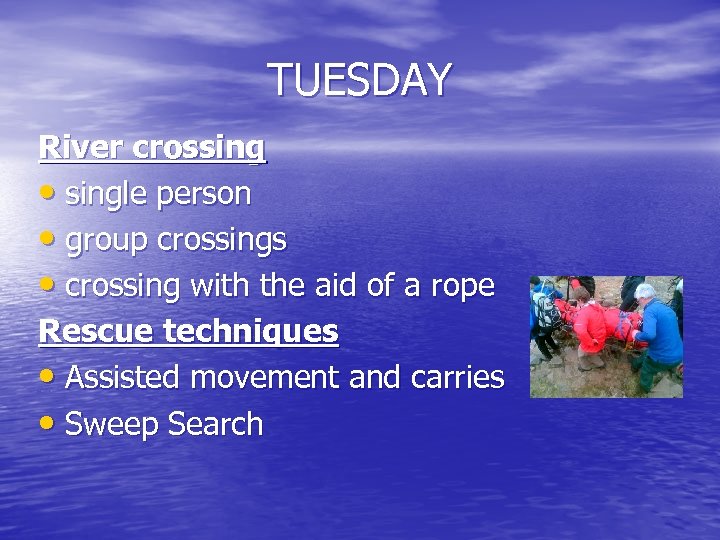 TUESDAY

River crossing

• single person
• group crossings
• crossing with the aid of a rope

Rescue techniques

• Assisted movement and carries
• Sweep Search